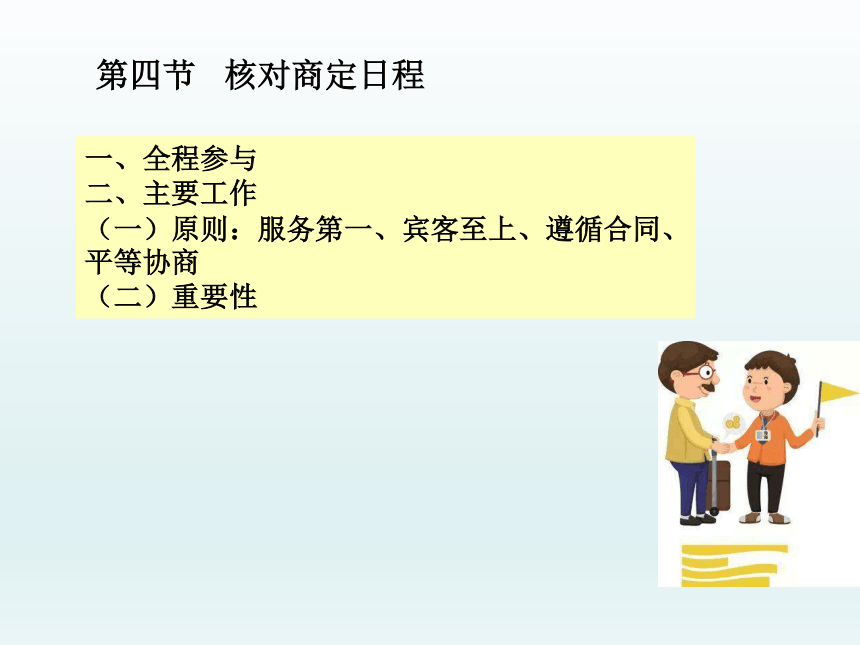 第四节　核对商定日程

一、全程参与
二、主要工作
（一）原则：服务第一、宾客至上、遵循合同、平等协商
（二）重要性